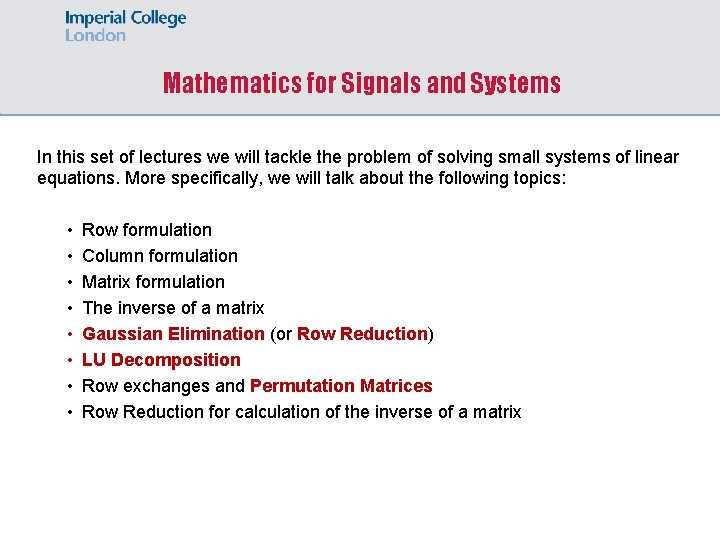 Imperial College
London

Mathematics for Signals and Systems

In this set of lectures we will tackle the problem of solving small systems of linear equations. More specifically, we will talk about the following topics:

• Row formulation
• Column formulation
• Matrix formulation
• The inverse of a matrix
• Gaussian Elimination (or Row Reduction)
• LU Decomposition
• Row exchanges and Permutation Matrices
• Row Reduction for calculation of the inverse of a matrix